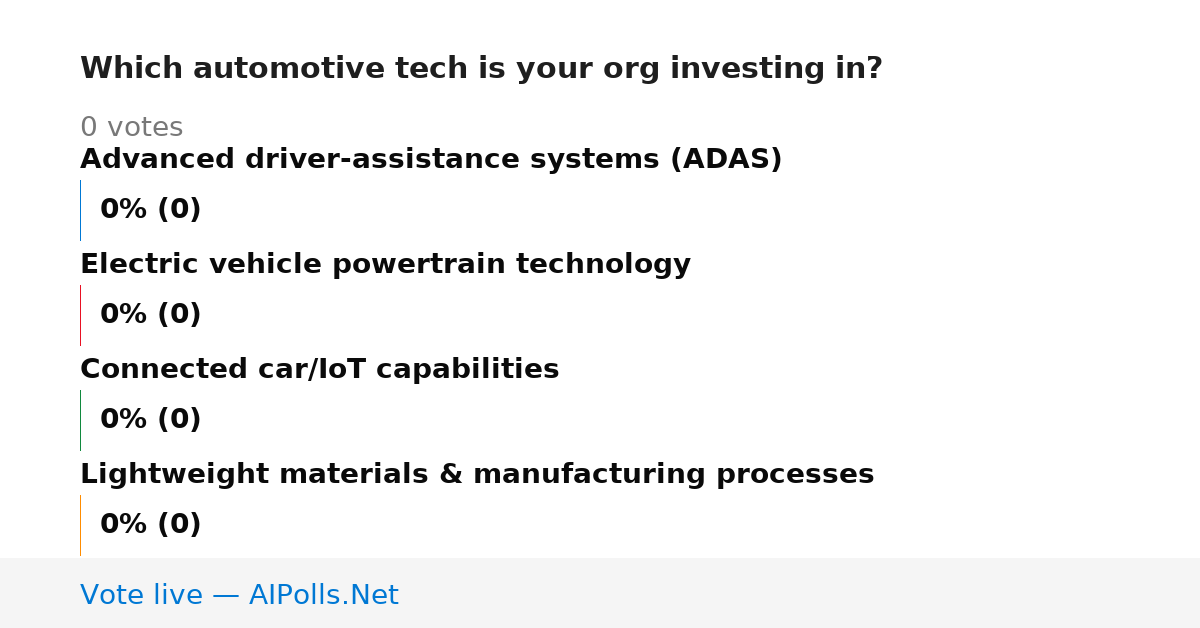 Which automotive tech is your org investing in?

0 votes

Advanced driver-assistance systems (ADAS)

0% (0)

Electric vehicle powertrain technology

0% (0)

Connected car/IoT capabilities

0% (0)

Lightweight materials & manufacturing processes

0% (0)

Vote live — AIPolls.Net